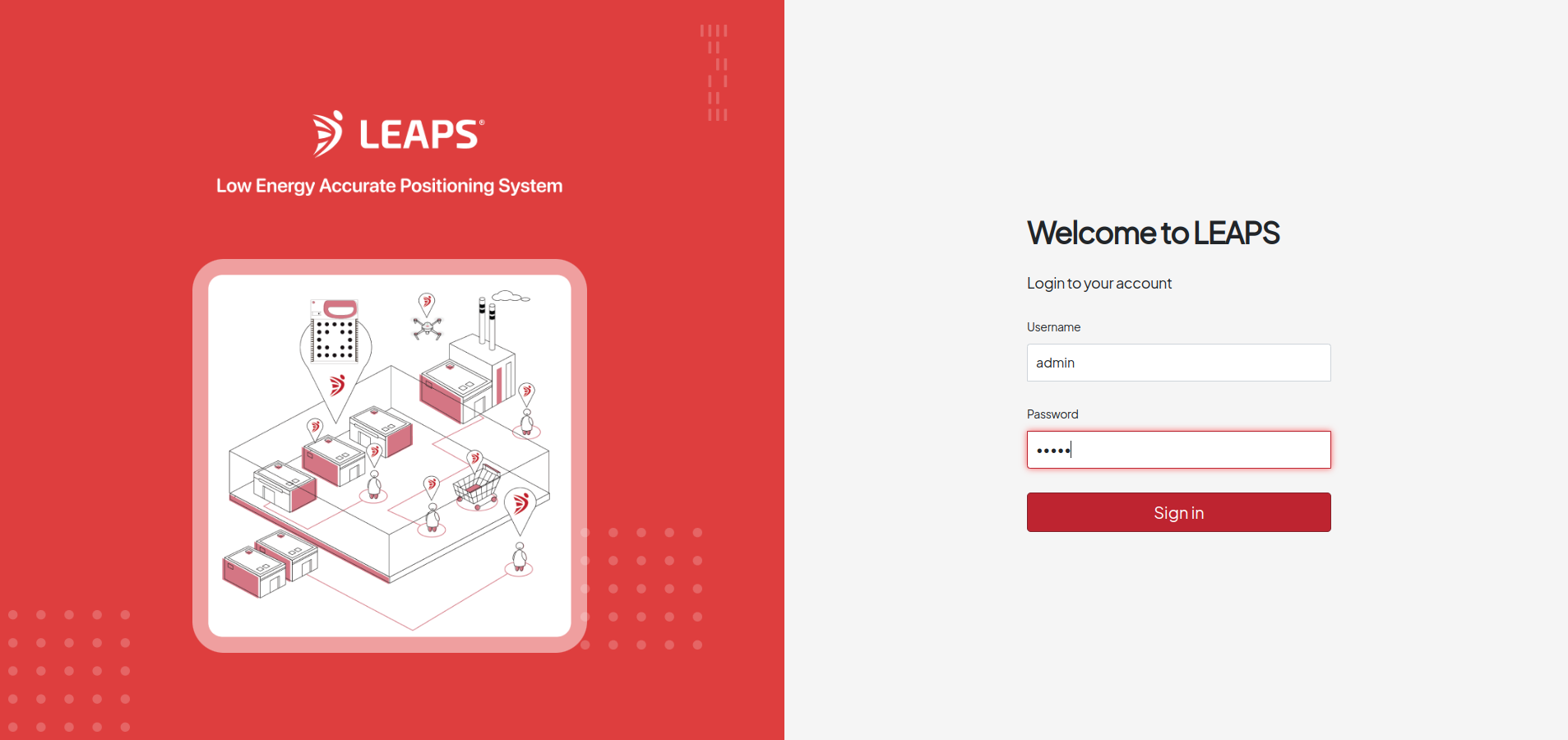 LEAPS®

Low Energy Accurate Positioning System

Welcome to LEAPS

Login to your account

Username

admin

Password

•••••

Sign in